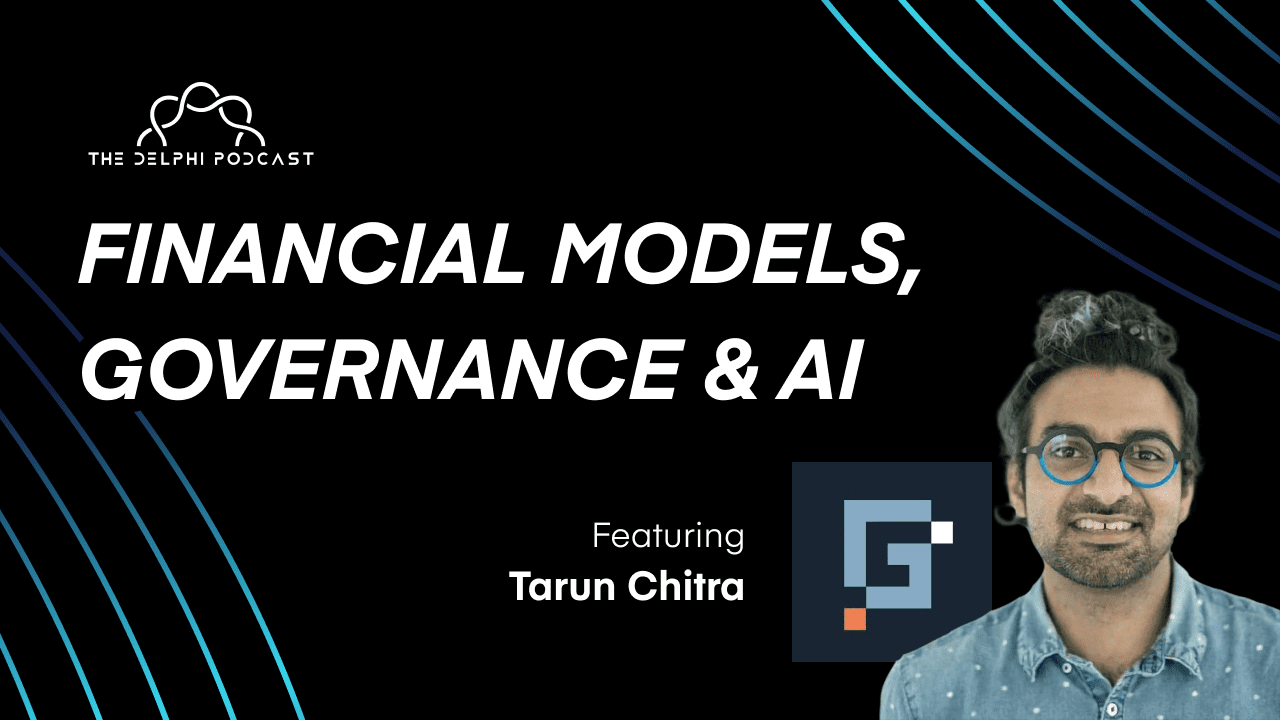 THE DELPHI PODCAST

FINANCIAL MODELS, GOVERNANCE & AI

Featuring
Tarun Chitra